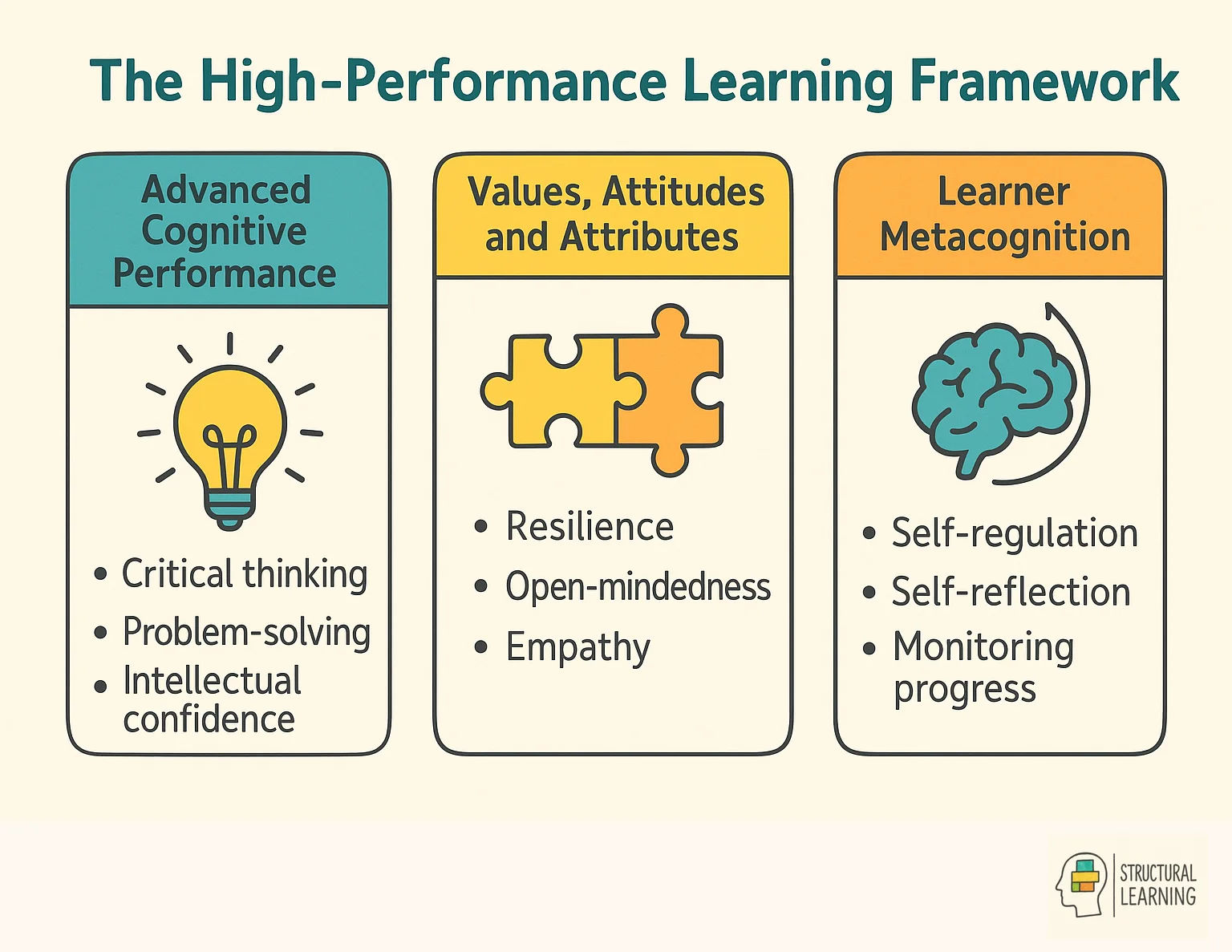 The High-Performance Learning Framework

Advanced Cognitive Performance

• Critical thinking
• Problem-solving
• Intellectual confidence

Values, Attitudes and Attributes

• Resilience
• Open-mindedness
• Empathy

Learner Metacognition

• Self-regulation
• Self-reflection
• Monitoring progress

STRUCTURAL LEARNING